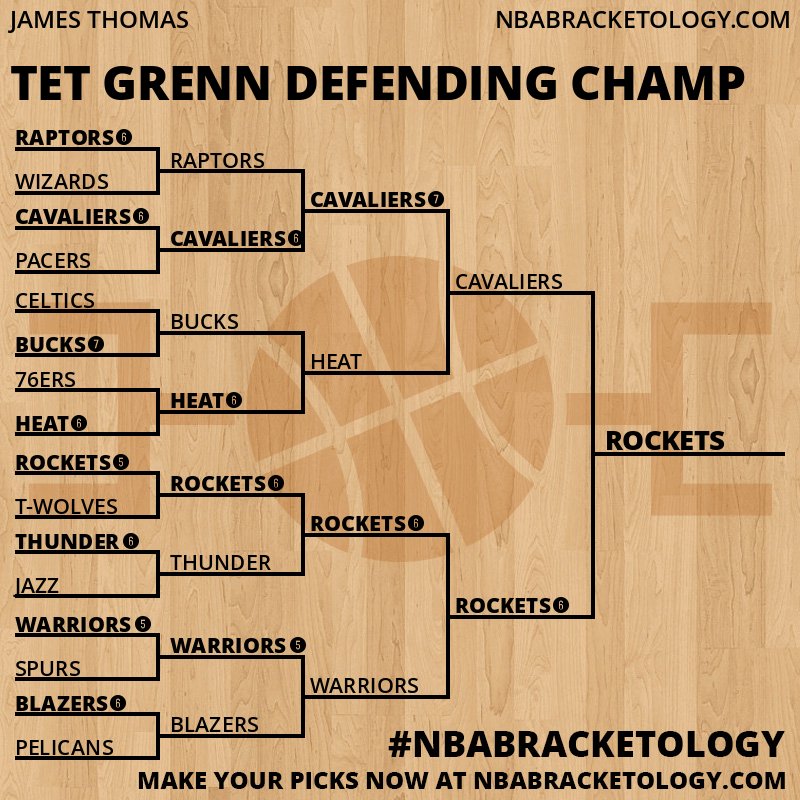 JAMES THOMAS

NBABRACKETOLOGY.COM

TET GRENN DEFENDING CHAMP

RAPTORS 6
WIZARDS
CAVALIERS 6
PACERS
CELTICS
BUCKS 7
76ERS
HEAT 6
ROCKETS 5
T-WOLVES
THUNDER 6
JAZZ
WARRIORS 5
SPURS
BLAZERS 6
PELICANS

RAPTORS
CAVALIERS 6
BUCKS
HEAT 6
ROCKETS 6
THUNDER
WARRIORS 5
BLAZERS

CAVALIERS 7
HEAT
ROCKETS 6
WARRIORS

CAVALIERS
ROCKETS 6

ROCKETS

#NBABRACKETOLOGY

MAKE YOUR PICKS NOW AT NBABRACKETOLOGY.COM